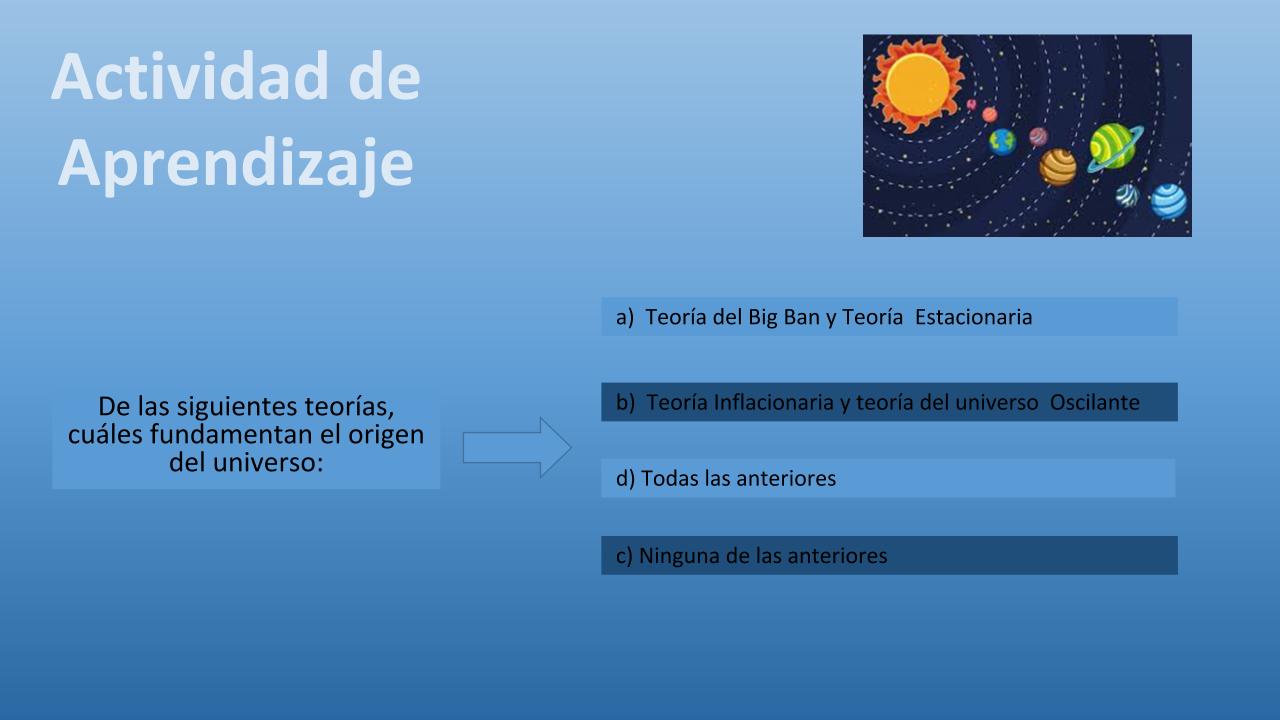 Actividad de Aprendizaje

De las siguientes teorías, cuáles fundamentan el origen del universo:

a) Teoría del Big Ban y Teoría Estacionaria

b) Teoría Inflacionaria y teoría del universo Oscilante

d) Todas las anteriores

c) Ninguna de las anteriores